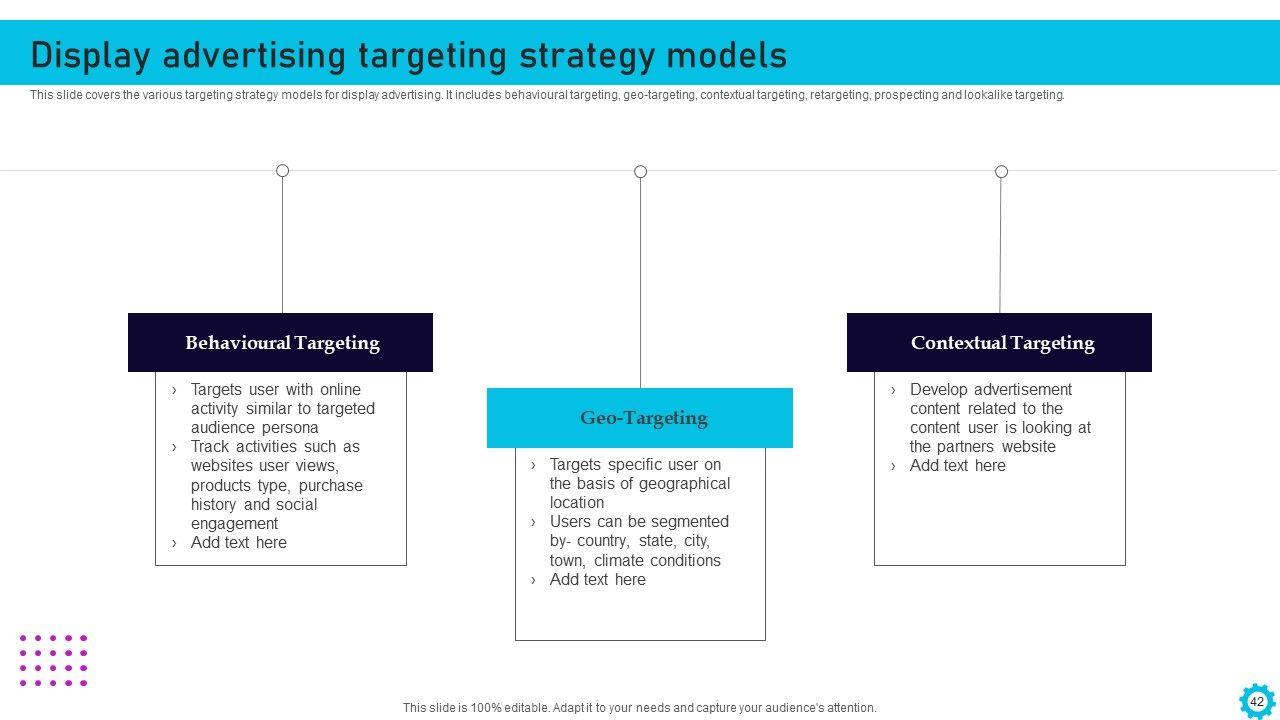 Display advertising targeting strategy models

This slide covers the various targeting strategy models for display advertising. It includes behavioural targeting, geo-targeting, contextual targeting, retargeting, prospecting and lookalike targeting.

Behavioural Targeting

› Targets user with online activity similar to targeted audience persona
› Track activities such as websites user views, products type, purchase history and social engagement
› Add text here

Geo-Targeting

› Targets specific user on the basis of geographical location
› Users can be segmented by- country, state, city, town, climate conditions
› Add text here

Contextual Targeting

› Develop advertisement content related to the content user is looking at the partners website
› Add text here

This slide is 100% editable. Adapt it to your needs and capture your audience's attention.

42